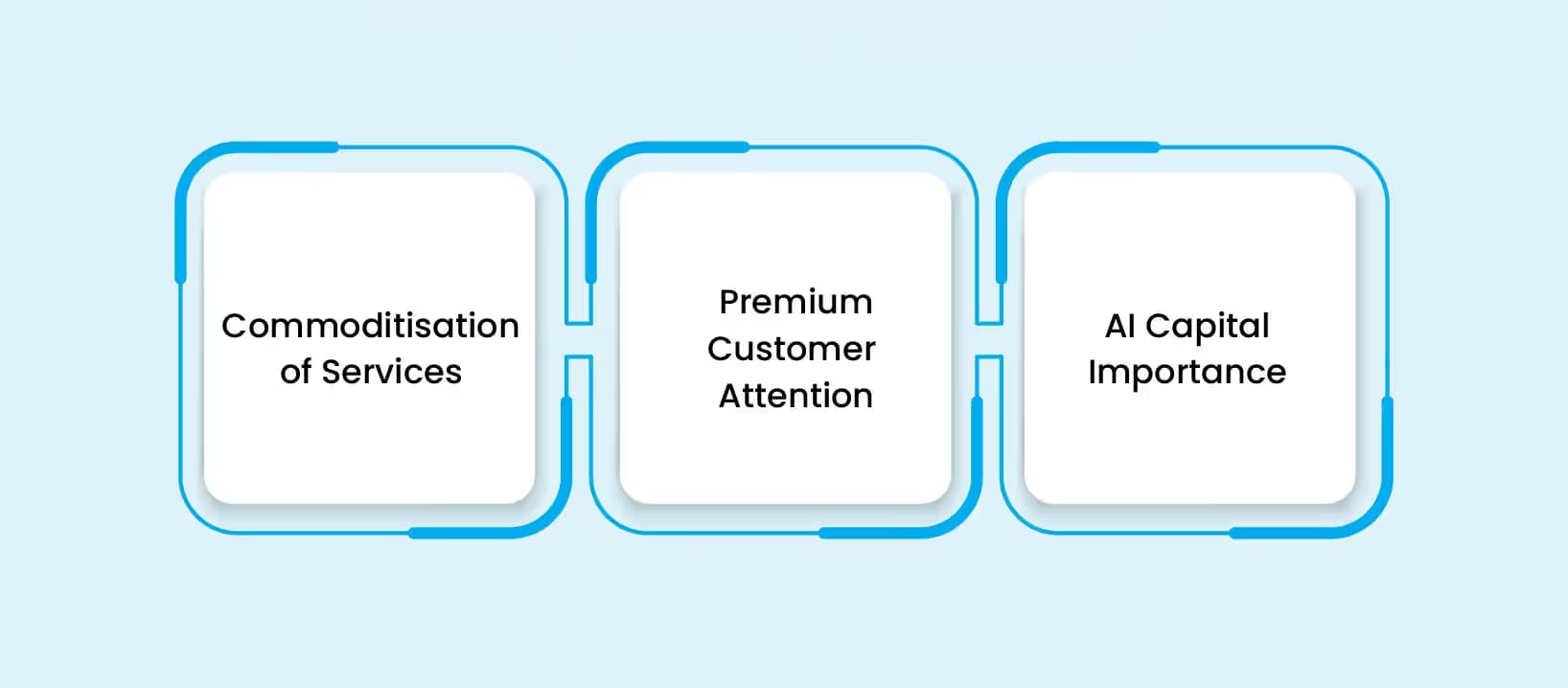 Commoditisation of Services

Premium Customer Attention

AI Capital Importance